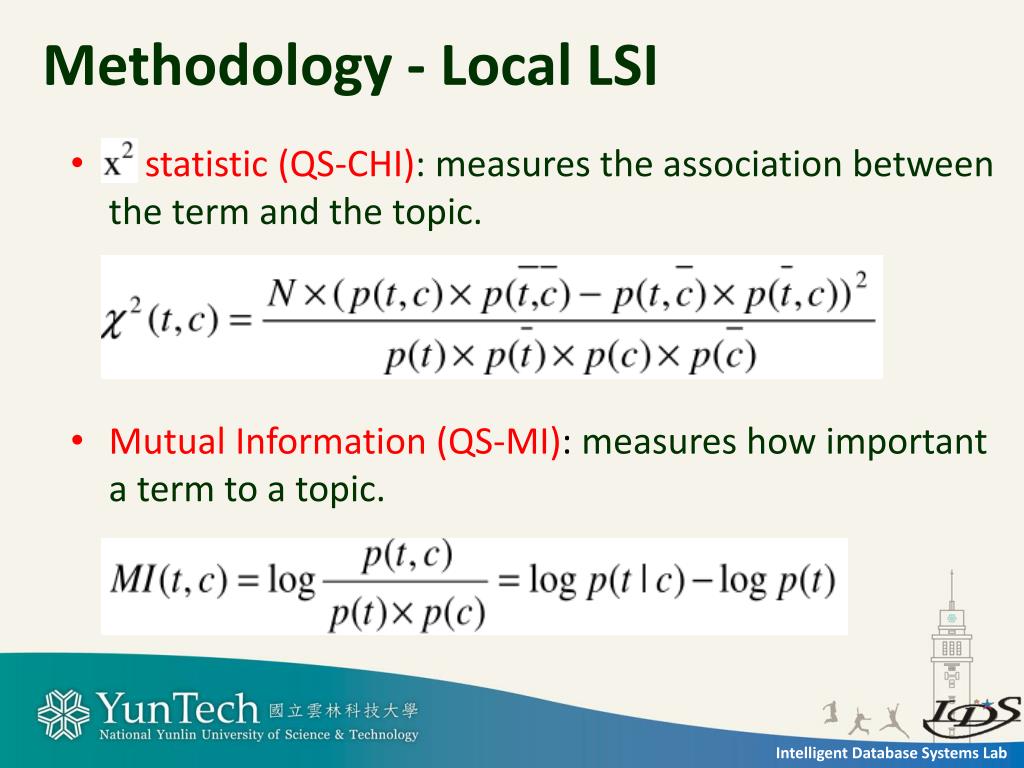 Methodology - Local LSI

• $x^2$ statistic (QS-CHI): measures the association between the term and the topic.

$\chi^2(t,c) = \frac{N \times (p(t,c) \times p(\bar{t},\bar{c}) - p(t,\bar{c}) \times p(\bar{t},c))^2}{p(t) \times p(\bar{t}) \times p(c) \times p(\bar{c})}$

• Mutual Information (QS-MI): measures how important a term to a topic.

$MI(t,c) = \log \frac{p(t,c)}{p(t) \times p(c)} = \log p(t \mid c) - \log p(t)$

YunTech 國立雲林科技大學
National Yunlin University of Science & Technology

IDS

Intelligent Database Systems Lab